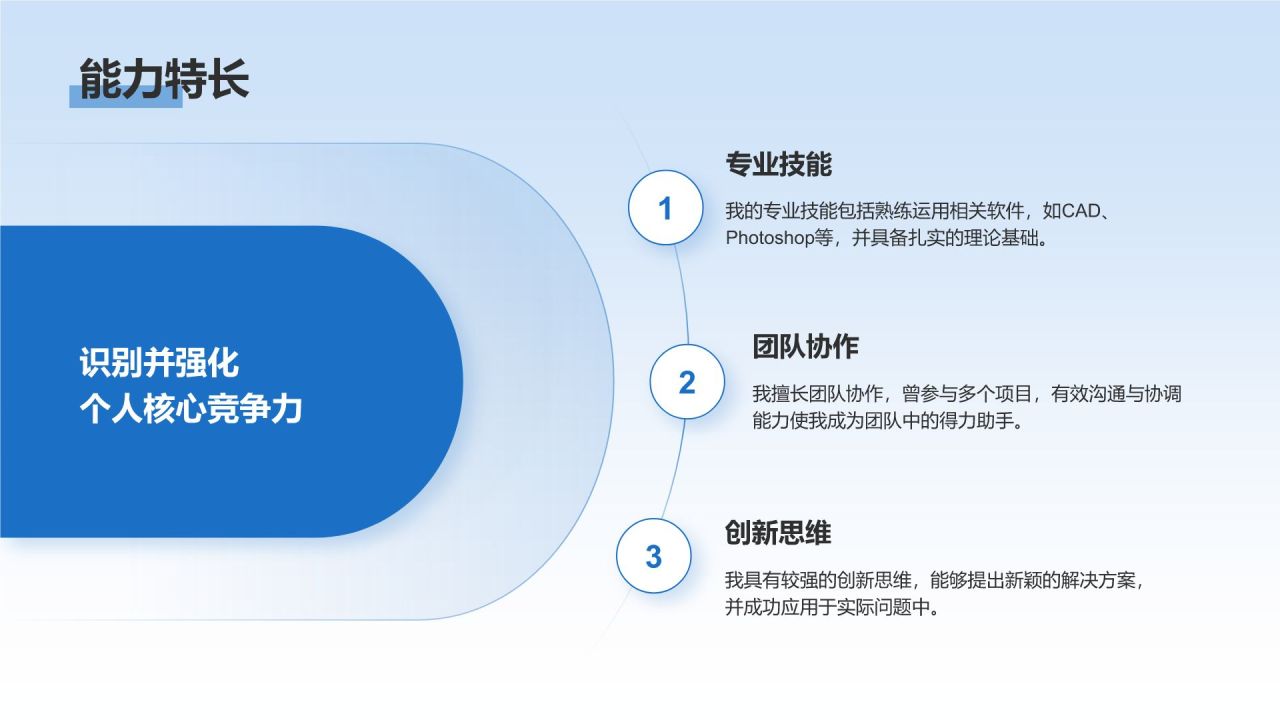 能力特长

识别并强化
个人核心竞争力

1

专业技能

我的专业技能包括熟练运用相关软件，如CAD、Photoshop等，并具备扎实的理论基础。

2

团队协作

我擅长团队协作，曾参与多个项目，有效沟通与协调能力使我成为团队中的得力助手。

3

创新思维

我具有较强的创新思维，能够提出新颖的解决方案，并成功应用于实际问题中。